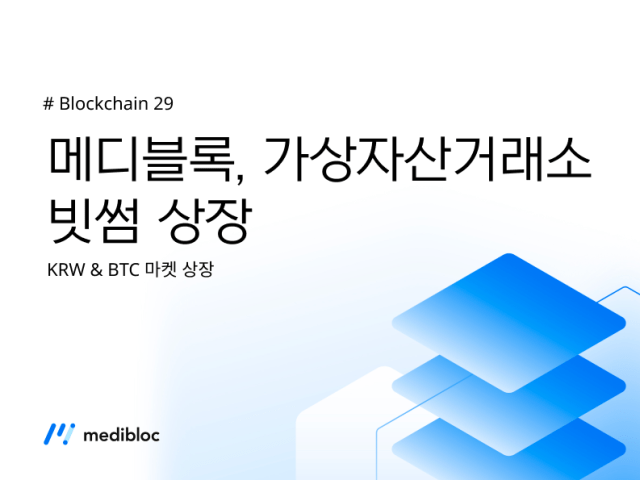 # Blockchain 29

메디블록, 가상자산거래소 빗썸 상장

KRW & BTC 마켓 상장

medibloc